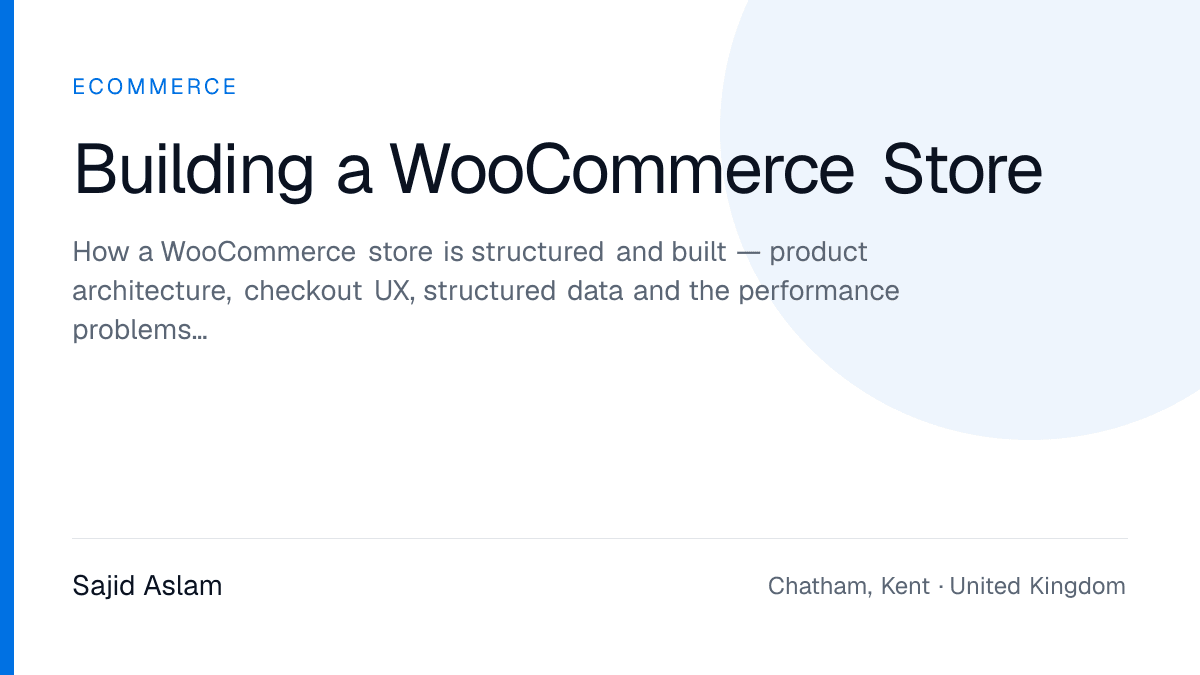 ECOMMERCE

Building a WooCommerce Store

How a WooCommerce store is structured and built — product architecture, checkout UX, structured data and the performance problems...

Sajid Aslam

Chatham, Kent · United Kingdom